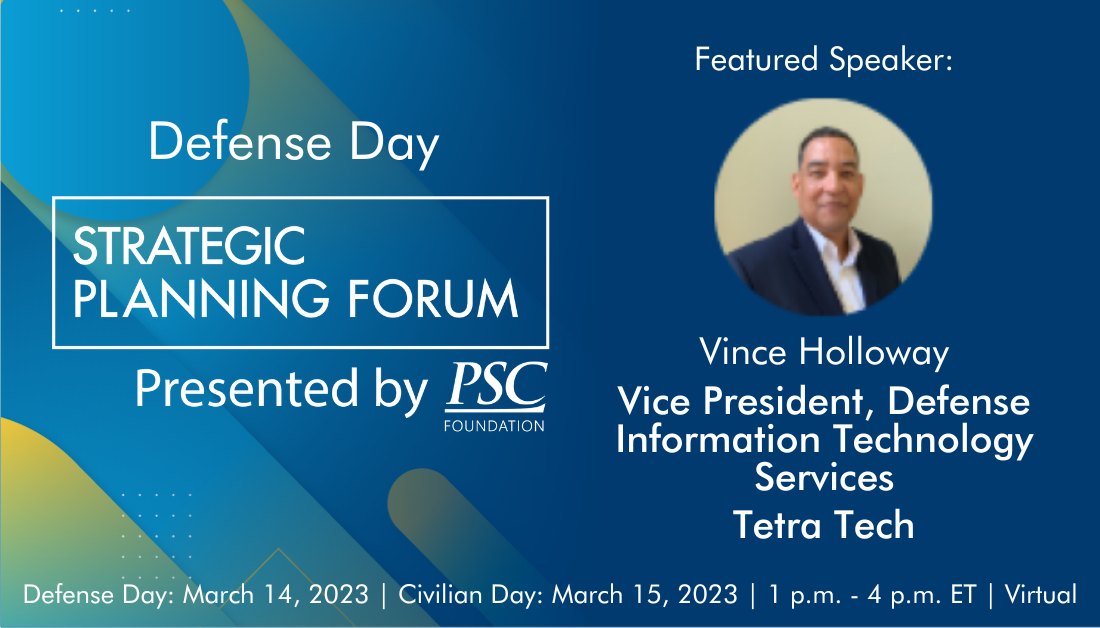 Defense Day

STRATEGIC PLANNING FORUM

Presented by PSC FOUNDATION

Featured Speaker:

Vince Holloway

Vice President, Defense Information Technology Services

Tetra Tech

Defense Day: March 14, 2023 | Civilian Day: March 15, 2023 | 1 p.m. - 4 p.m. ET | Virtual